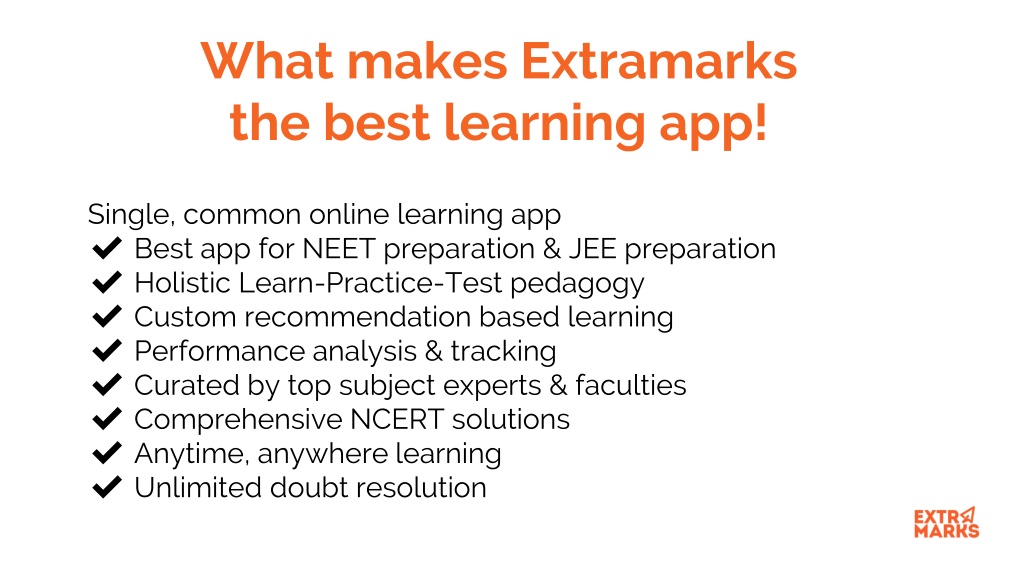 What makes Extramarks the best learning app!

Single, common online learning app
✔ Best app for NEET preparation & JEE preparation
✔ Holistic Learn-Practice-Test pedagogy
✔ Custom recommendation based learning
✔ Performance analysis & tracking
✔ Curated by top subject experts & faculties
✔ Comprehensive NCERT solutions
✔ Anytime, anywhere learning
✔ Unlimited doubt resolution

EXTRA MARKS